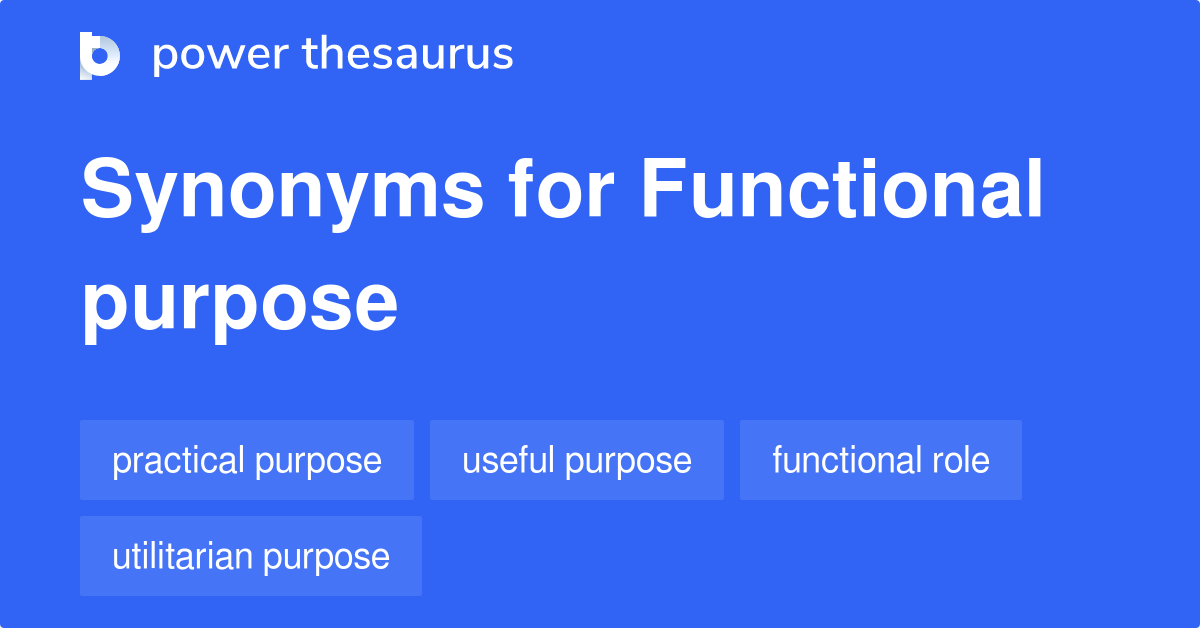 power thesaurus

Synonyms for Functional purpose

practical purpose
useful purpose
functional role
utilitarian purpose